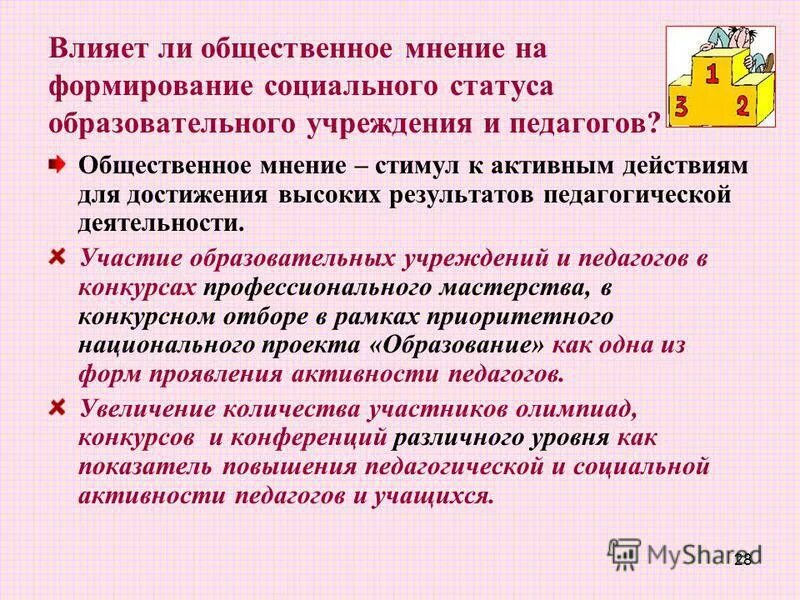 Влияет ли общественное мнение на формирование социального статуса образовательного учреждения и педагогов?

1
3 2

Общественное мнение – стимул к активным действиям для достижения высоких результатов педагогической деятельности.

Участие образовательных учреждений и педагогов в конкурсах профессионального мастерства, в конкурсном отборе в рамках приоритетного национального проекта «Образование» как одна из форм проявления активности педагогов.

Увеличение количества участников олимпиад, конкурсов и конференций различного уровня как показатель повышения педагогической и социальной активности педагогов и учащихся.

MyShared
28